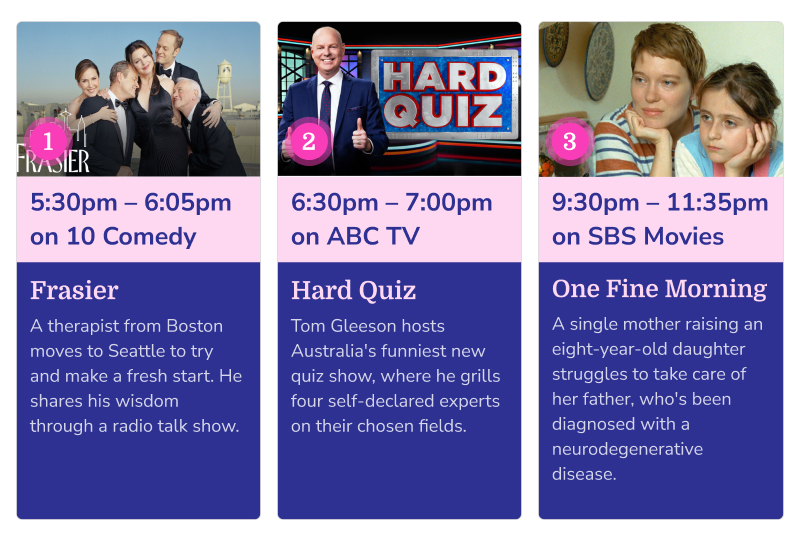 1

FRASIER

5:30pm – 6:05pm on 10 Comedy

Frasier

A therapist from Boston moves to Seattle to try and make a fresh start. He shares his wisdom through a radio talk show.

2

HARD QUIZ

6:30pm – 7:00pm on ABC TV

Hard Quiz

Tom Gleeson hosts Australia's funniest new quiz show, where he grills four self-declared experts on their chosen fields.

3

9:30pm – 11:35pm on SBS Movies

One Fine Morning

A single mother raising an eight-year-old daughter struggles to take care of her father, who's been diagnosed with a neurodegenerative disease.